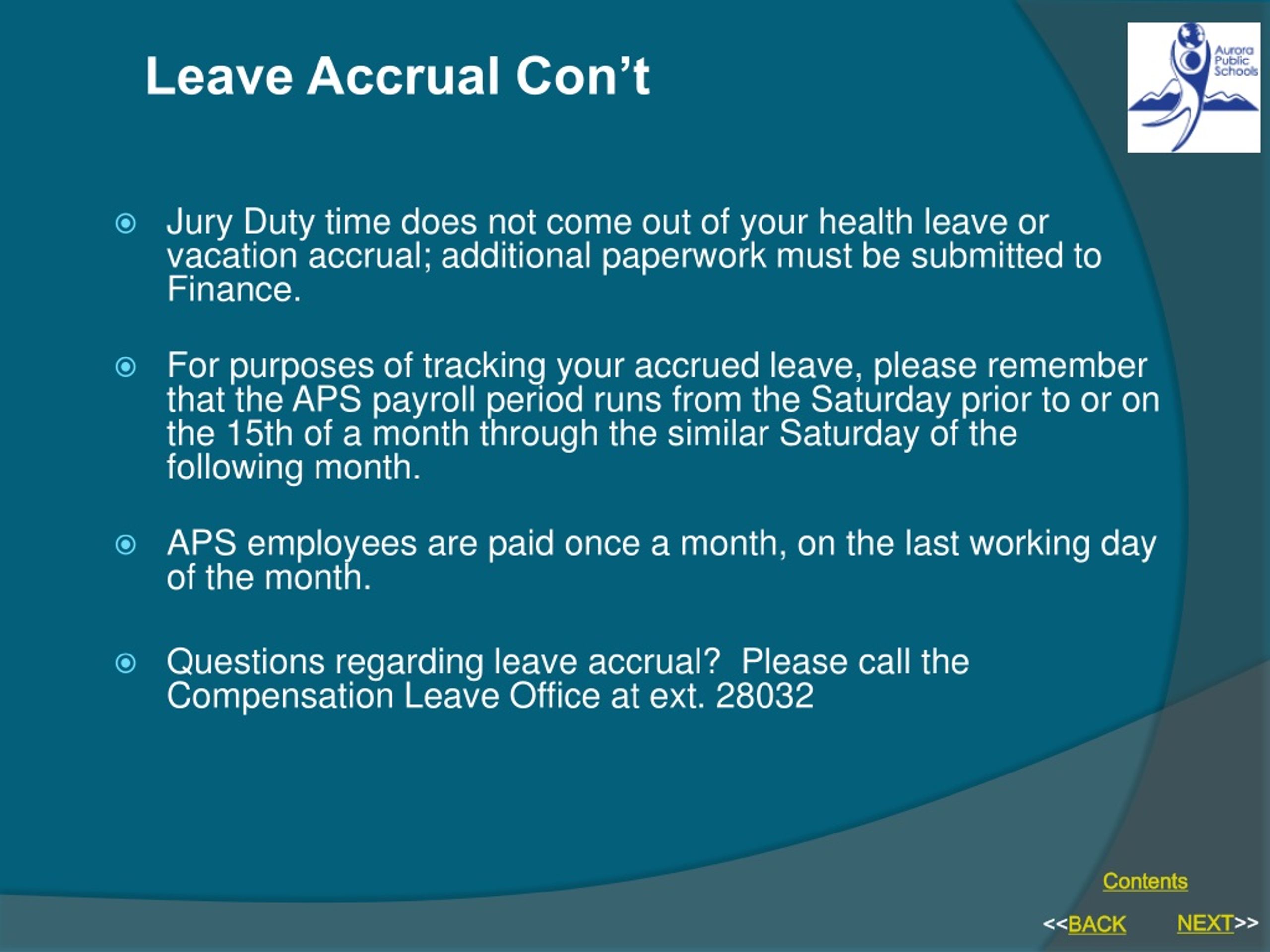 Leave Accrual Con't

Aurora Public Schools

Jury Duty time does not come out of your health leave or vacation accrual; additional paperwork must be submitted to Finance.

For purposes of tracking your accrued leave, please remember that the APS payroll period runs from the Saturday prior to or on the 15th of a month through the similar Saturday of the following month.

APS employees are paid once a month, on the last working day of the month.

Questions regarding leave accrual? Please call the Compensation Leave Office at ext. 28032

Contents

<<BACK NEXT>>